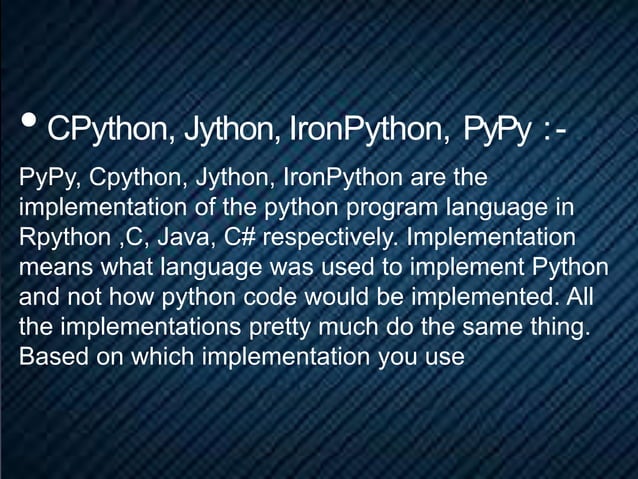 • CPython, Jython, IronPython, PyPy :-

PyPy, Cpython, Jython, IronPython are the implementation of the python program language in Rpython ,C, Java, C# respectively. Implementation means what language was used to implement Python and not how python code would be implemented. All the implementations pretty much do the same thing. Based on which implementation you use